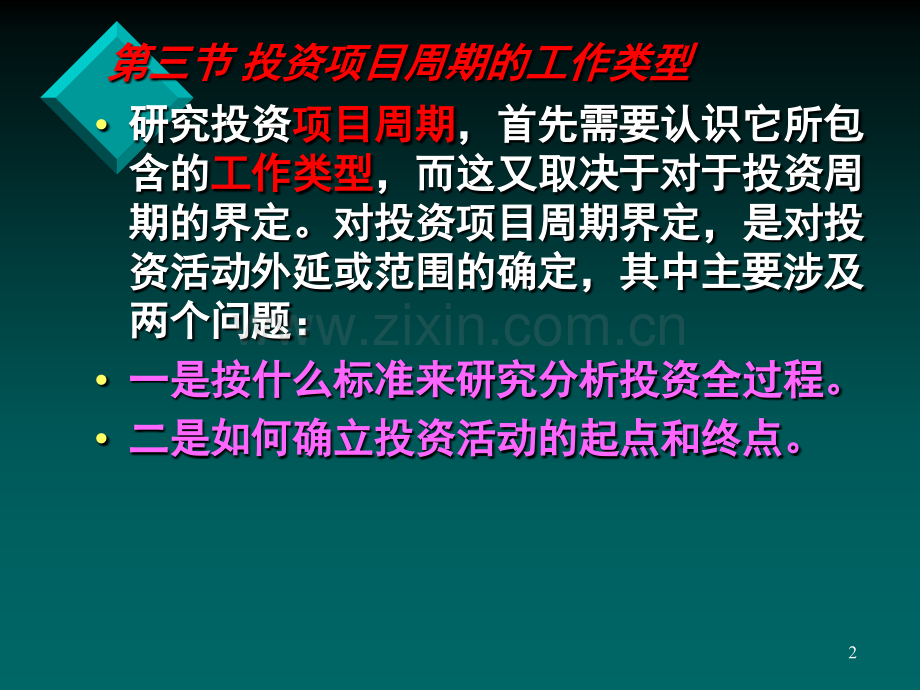 第三节 投资项目周期的工作类型

• 研究投资项目周期，首先需要认识它所包含的工作类型，而这又取决于对于投资周期的界定。对投资项目周期界定，是对投资活动外延或范围的确定，其中主要涉及两个问题：

www.zixin.com.cn

• 一是按什么标准来研究分析投资全过程。

• 二是如何确立投资活动的起点和终点。

2